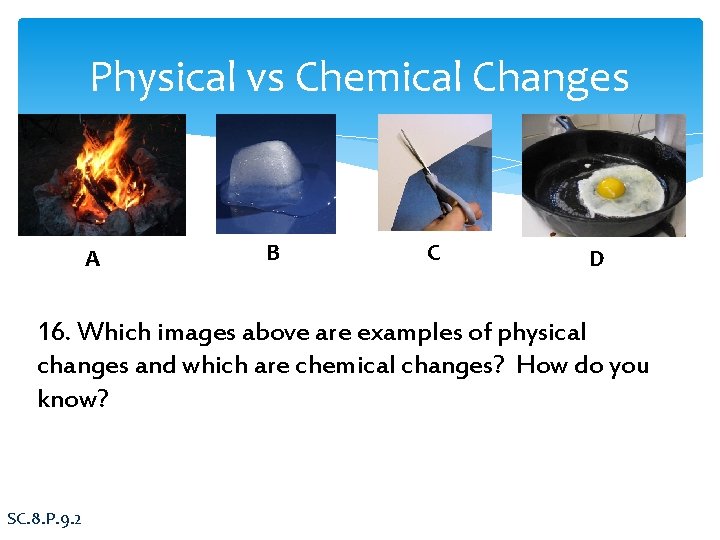 Physical vs Chemical Changes

A

B

C

D

16. Which images above are examples of physical changes and which are chemical changes? How do you know?

SC.8.P.9.2